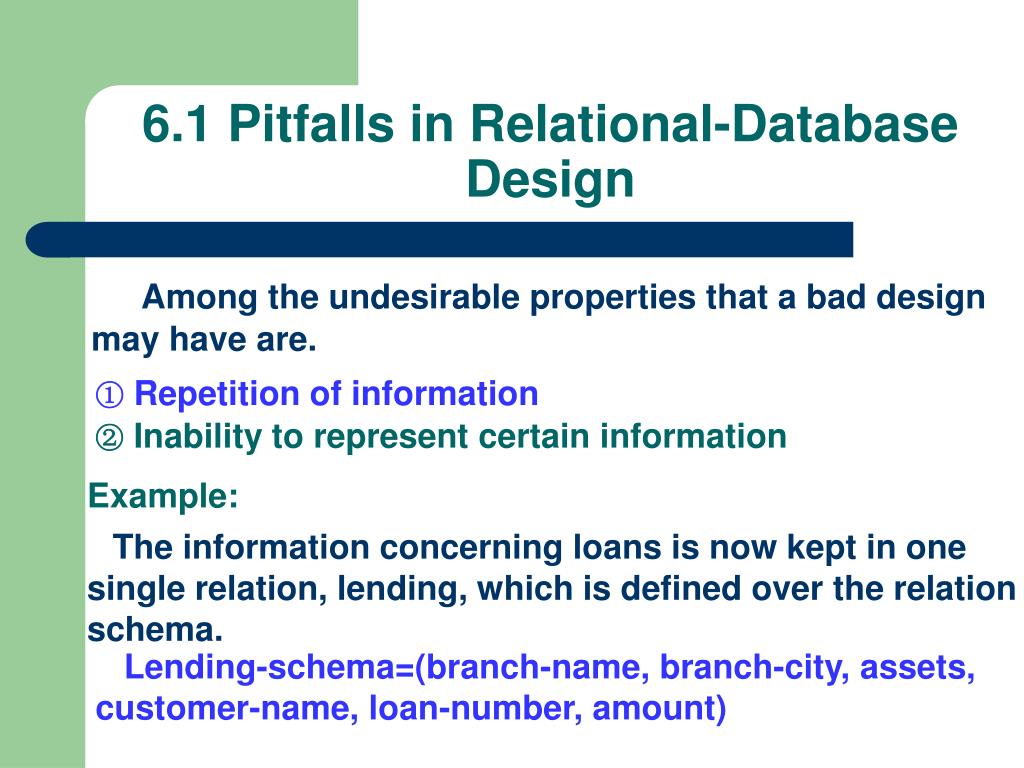 6.1 Pitfalls in Relational-Database Design

Among the undesirable properties that a bad design may have are.

① Repetition of information

② Inability to represent certain information

Example:

The information concerning loans is now kept in one single relation, lending, which is defined over the relation schema.

Lending-schema=(branch-name, branch-city, assets, customer-name, loan-number, amount)